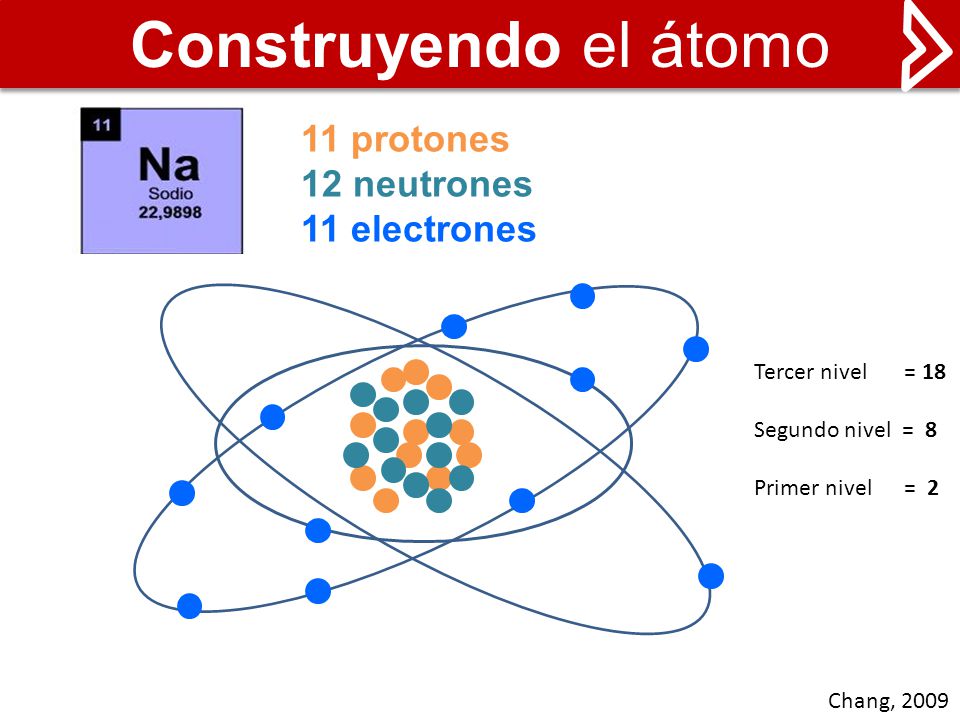 Construyendo el átomo

11
Na
Sodio
22,9898

11 protones
12 neutrones
11 electrones

Tercer nivel = 18

Segundo nivel = 8

Primer nivel = 2

Chang, 2009